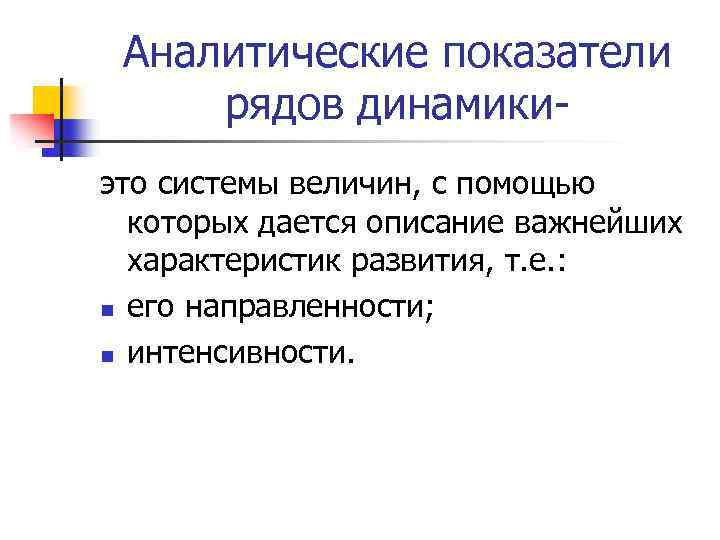 Аналитические показатели рядов динамики-

это системы величин, с помощью которых дается описание важнейших характеристик развития, т.е.:

- его направленности;
- интенсивности.